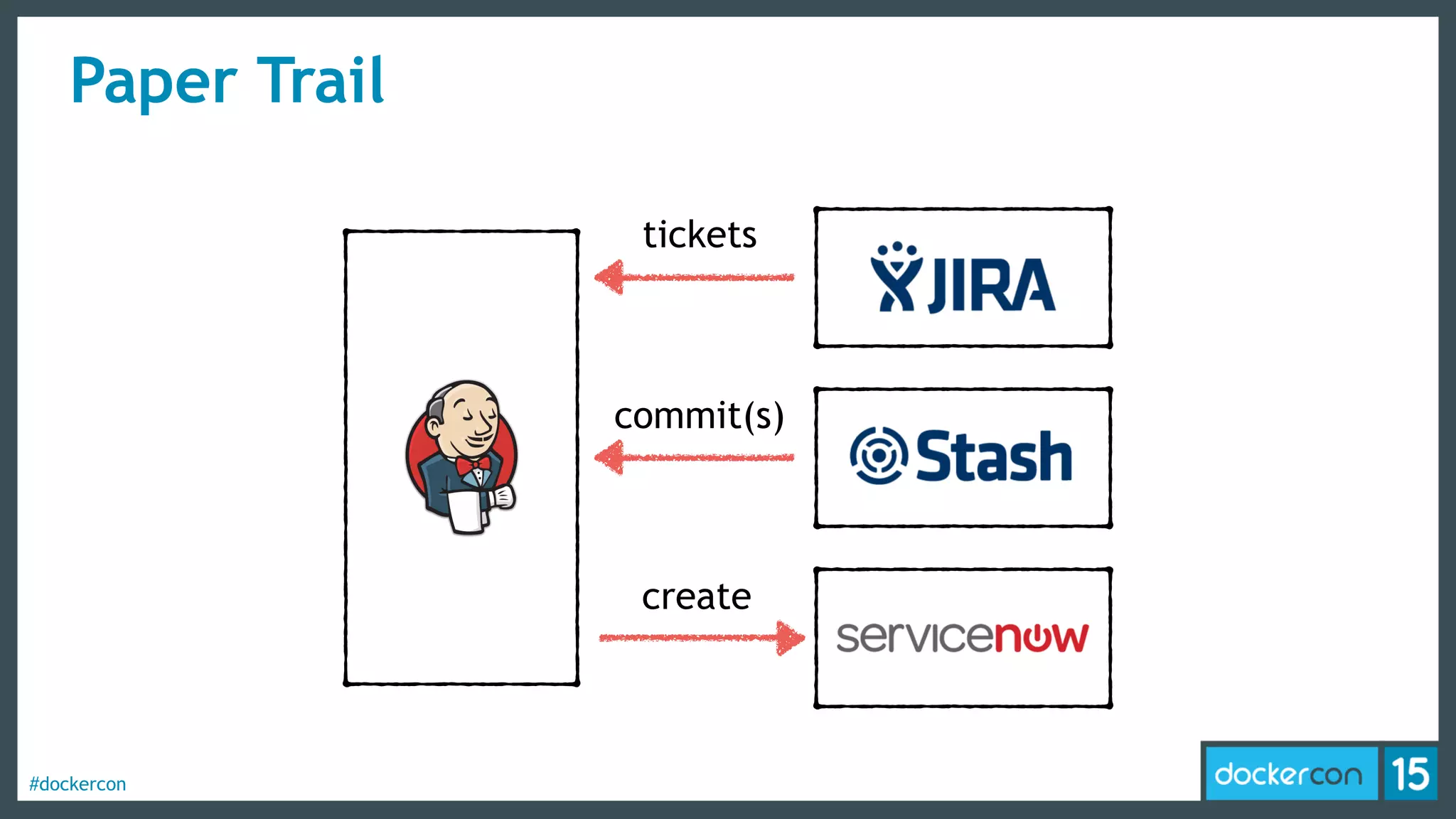 Paper Trail

tickets

JIRA

commit(s)

Stash

create

servicenow

#dockercon

dockercon 15